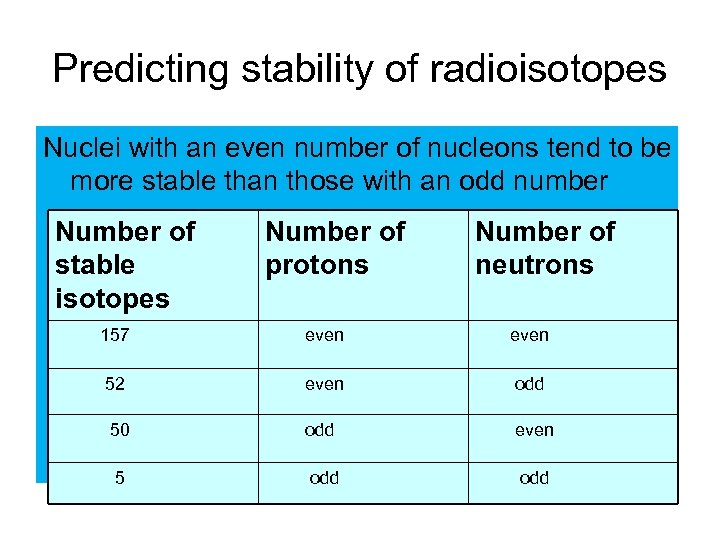 Predicting stability of radioisotopes

Nuclei with an even number of nucleons tend to be more stable than those with an odd number

| Number of stable isotopes | Number of protons | Number of neutrons |
|---|---|---|
| 157 | even | even |
| 52 | even | odd |
| 50 | odd | even |
| 5 | odd | odd |